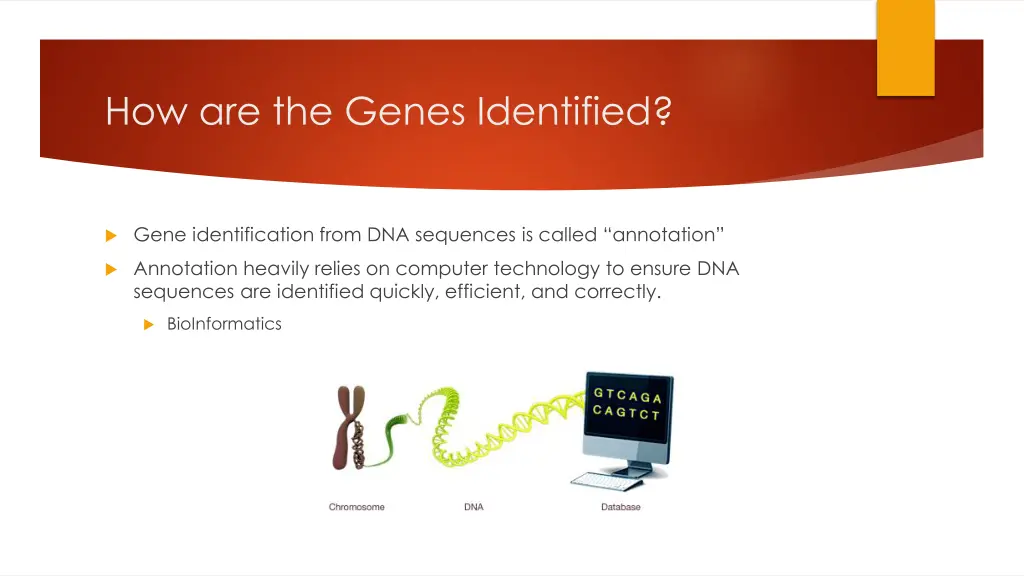 How are the Genes Identified?

Gene identification from DNA sequences is called “annotation”

Annotation heavily relies on computer technology to ensure DNA sequences are identified quickly, efficient, and correctly.

BioInformatics

GTCAGA
CAGTCT

Chromosome

DNA

Database